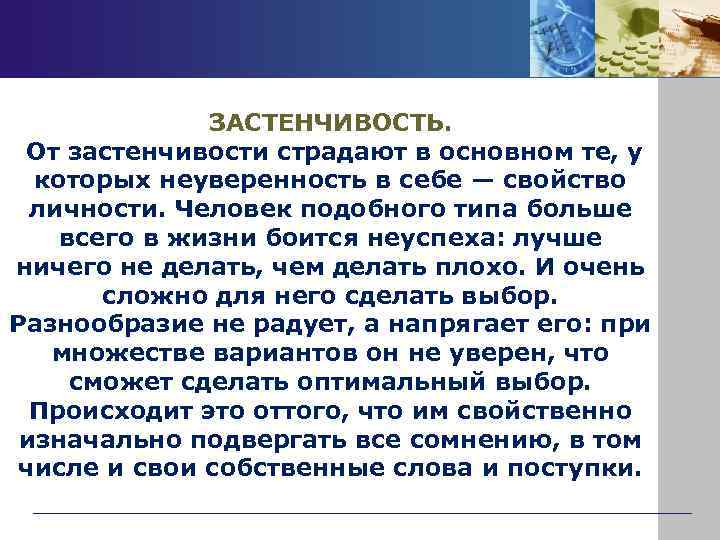 ЗАСТЕНЧИВОСТЬ.
От застенчивости страдают в основном те, у которых неуверенность в себе — свойство личности. Человек подобного типа больше всего в жизни боится неуспеха: лучше ничего не делать, чем делать плохо. И очень сложно для него сделать выбор. Разнообразие не радует, а напрягает его: при множестве вариантов он не уверен, что сможет сделать оптимальный выбор. Происходит это оттого, что им свойственно изначально подвергать все сомнению, в том числе и свои собственные слова и поступки.